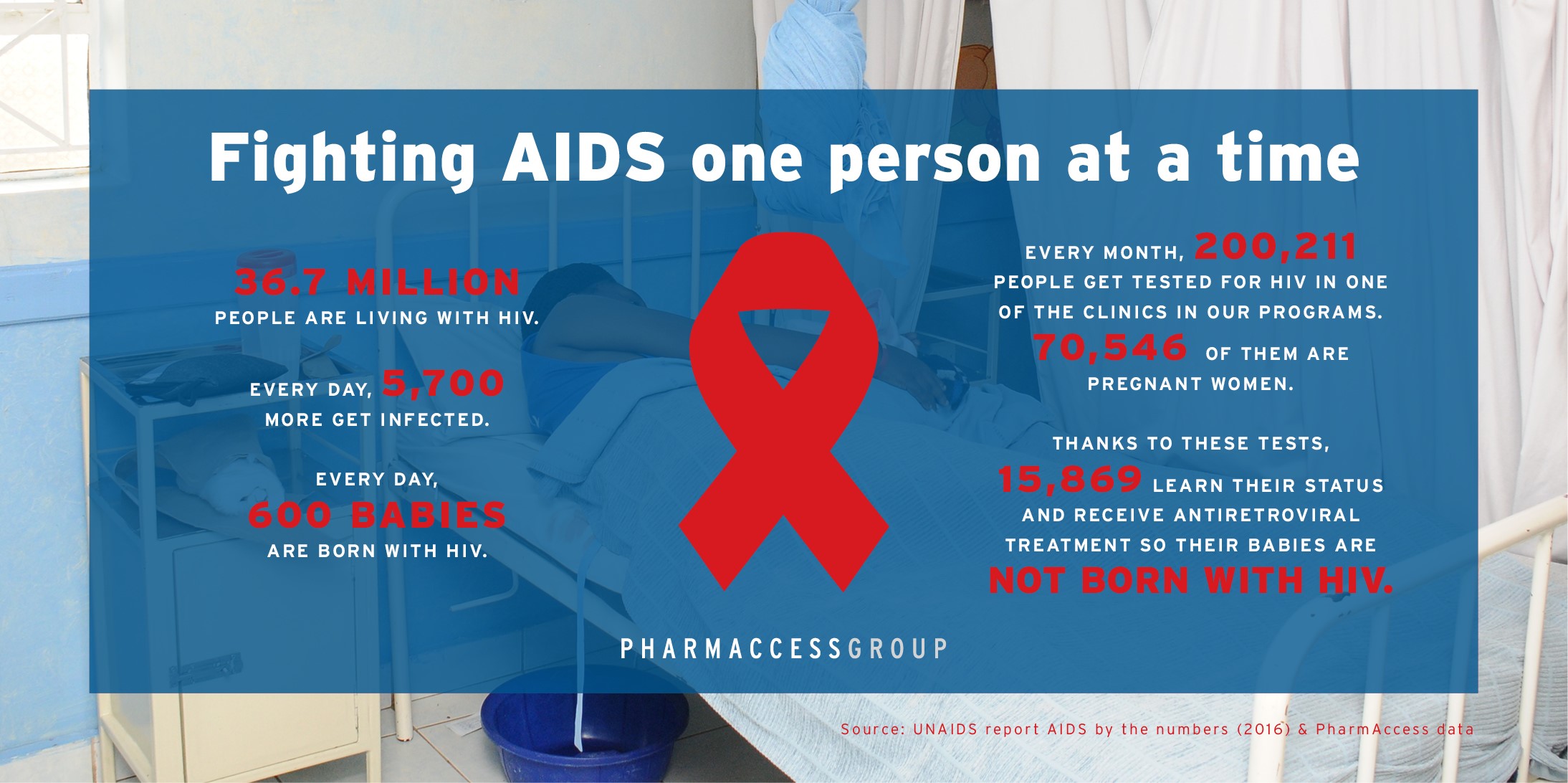 Fighting AIDS one person at a time

36.7 MILLION
PEOPLE ARE LIVING WITH HIV.

EVERY DAY, 5,700
MORE GET INFECTED.

EVERY DAY,
600 BABIES
ARE BORN WITH HIV.

EVERY MONTH, 200,211
PEOPLE GET TESTED FOR HIV IN ONE OF THE CLINICS IN OUR PROGRAMS.
70,546 OF THEM ARE PREGNANT WOMEN.

THANKS TO THESE TESTS,
15,869 LEARN THEIR STATUS AND RECEIVE ANTIRETROVIRAL TREATMENT SO THEIR BABIES ARE
NOT BORN WITH HIV.

PHARMACCESSGROUP

Source: UNAIDS report AIDS by the numbers (2016) & PharmAccess data